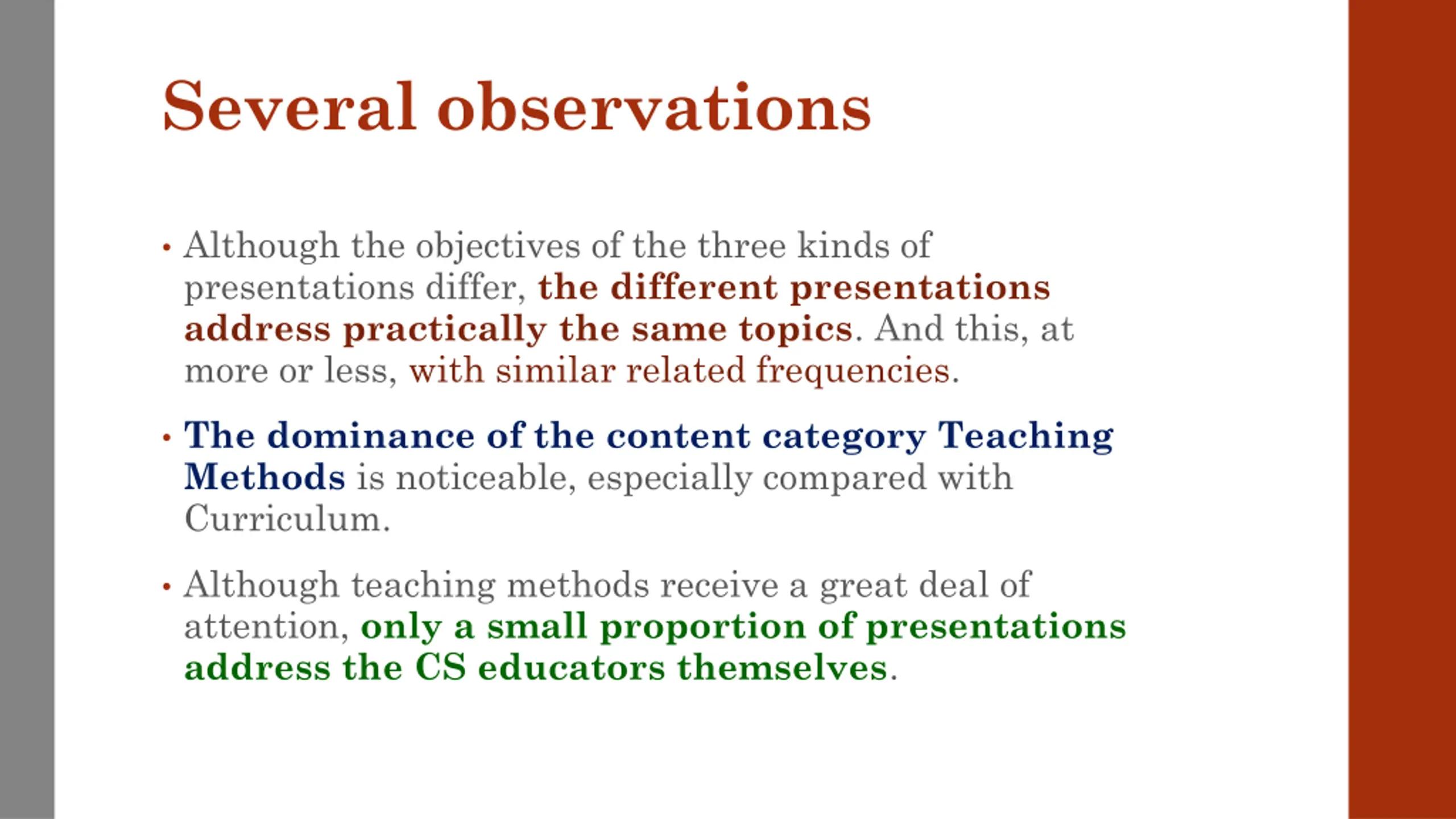 Several observations

• Although the objectives of the three kinds of presentations differ, the different presentations address practically the same topics. And this, at more or less, with similar related frequencies.

• The dominance of the content category Teaching Methods is noticeable, especially compared with Curriculum.

• Although teaching methods receive a great deal of attention, only a small proportion of presentations address the CS educators themselves.